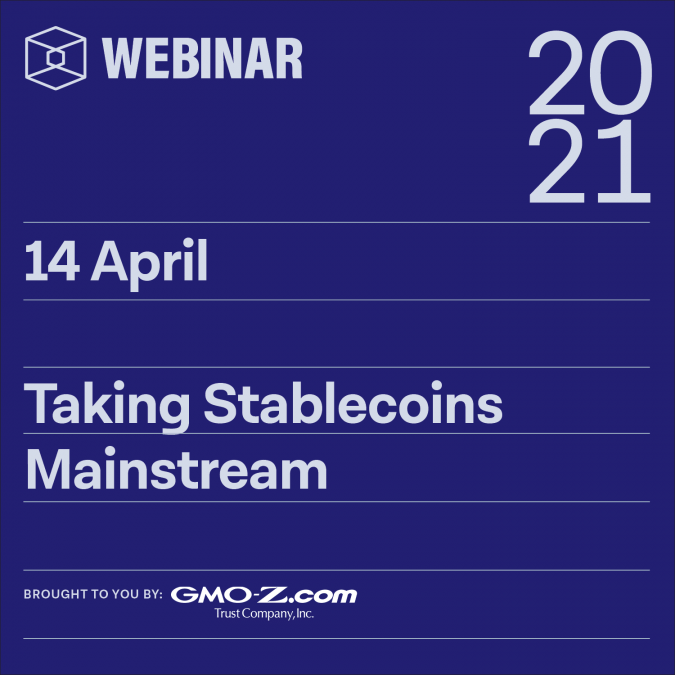 WEBINAR

20
21

14 April

Taking Stablecoins Mainstream

BROUGHT TO YOU BY: GMO-Z.com Trust Company, Inc.